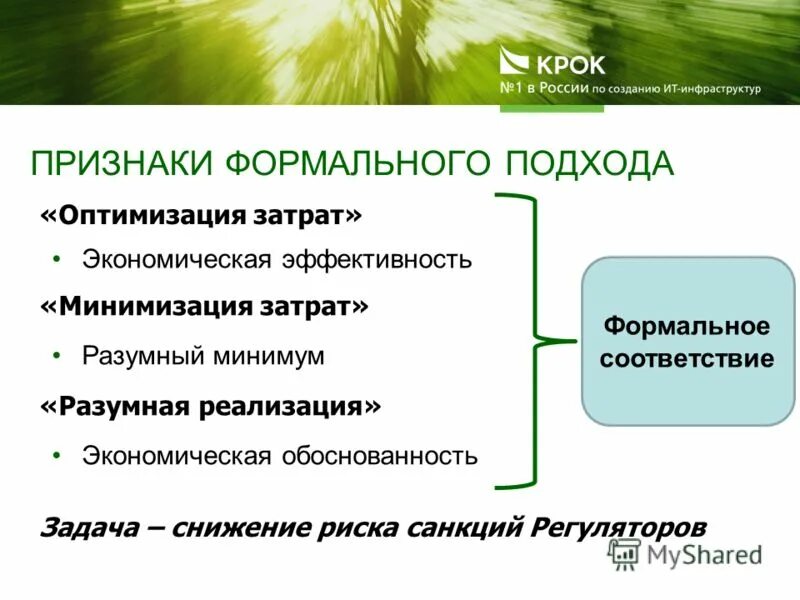 КРОК
№1 в России по созданию ИТ-инфраструктур

ПРИЗНАКИ ФОРМАЛЬНОГО ПОДХОДА

«Оптимизация затрат»
• Экономическая эффективность

«Минимизация затрат»
• Разумный минимум

«Разумная реализация»
• Экономическая обоснованность

Формальное соответствие

Задача – снижение риска санкций Регуляторов

MyShared